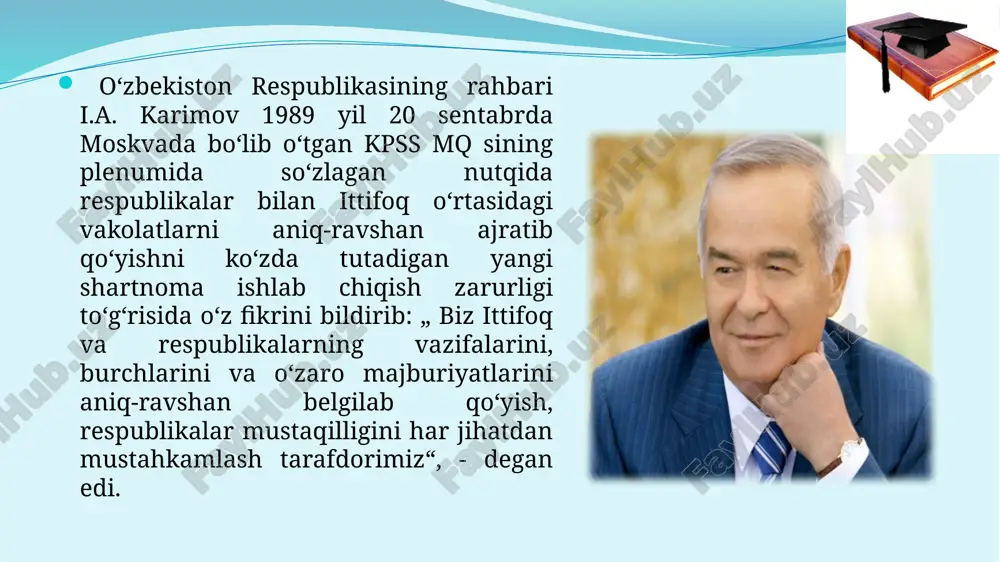 O‘zbekiston Respublikasining rahbari I.A. Karimov 1989 yil 20 sentabrda Moskvada bo‘lib o‘tgan KPSS MQ sining plenumida so‘zlagan nutqida respublikalar bilan Ittifoq o‘rtasidagi vakolatlarni aniq-ravshan ajratib qo‘yishni ko‘zda tutadigan yangi shartnoma ishlab chiqish zarurligi to‘g‘risida o‘z fikrini bildirib: „ Biz Ittifoq va respublikalarning vazifalarini, burchlarini va o‘zaro majburiyatlarini aniq-ravshan belgilab qo‘yish, respublikalar mustaqilligini har jihatdan mustahkamlash tarafdorimiz“, - degan edi.

FaylHub.uz